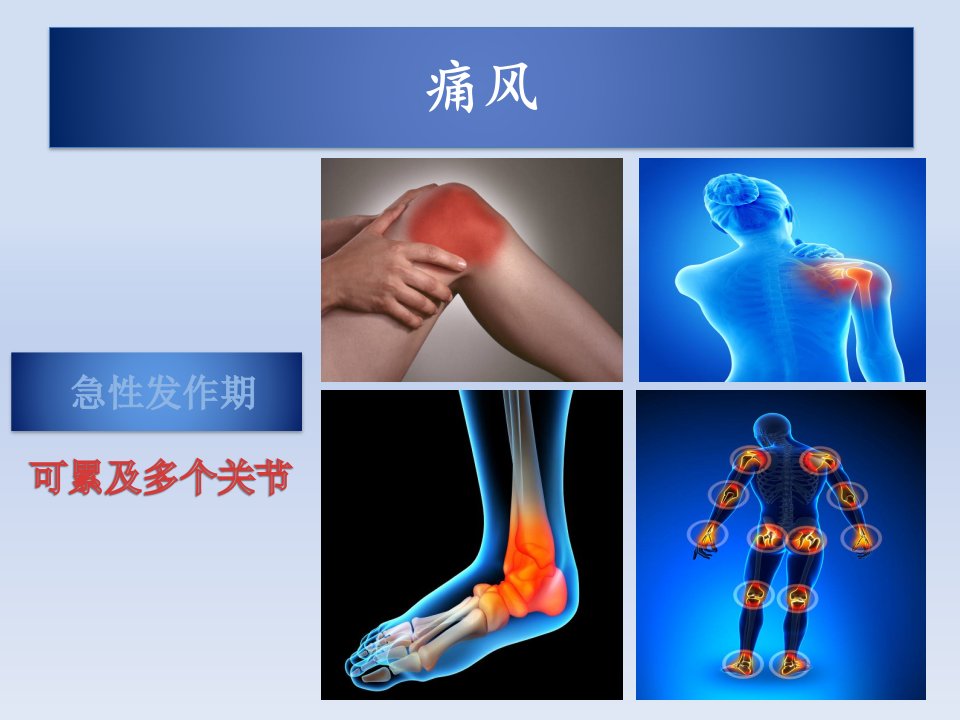 痛风

急性发作期

可累及多个关节